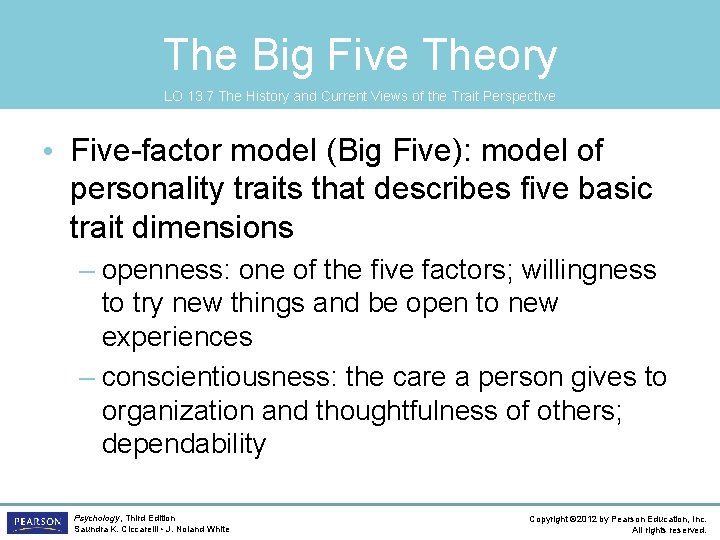 The Big Five Theory

LO 13.7 The History and Current Views of the Trait Perspective

• Five-factor model (Big Five): model of personality traits that describes five basic trait dimensions

– openness: one of the five factors; willingness to try new things and be open to new experiences

– conscientiousness: the care a person gives to organization and thoughtfulness of others; dependability

PEARSON

Psychology, Third Edition
Saundra K. Ciccarelli • J. Noland White

Copyright ©2012 by Pearson Education, Inc.
All rights reserved.